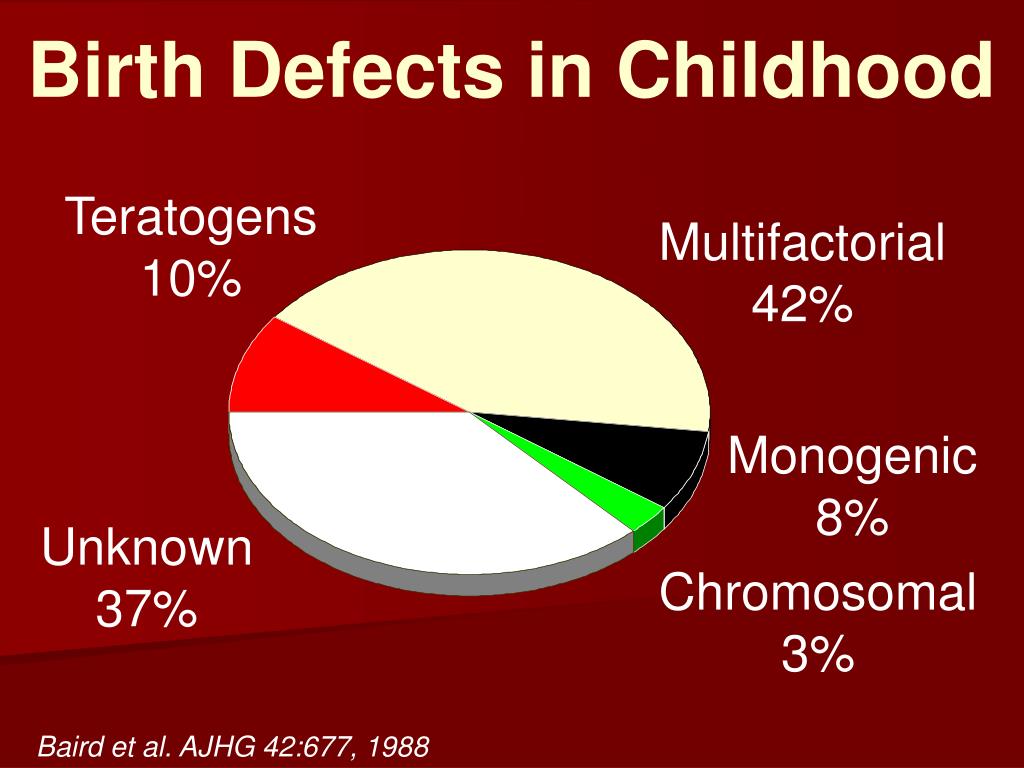 Birth Defects in Childhood

Teratogens
10%

Multifactorial
42%

Monogenic
8%

Unknown
37%

Chromosomal
3%

Baird et al. AJHG 42:677, 1988